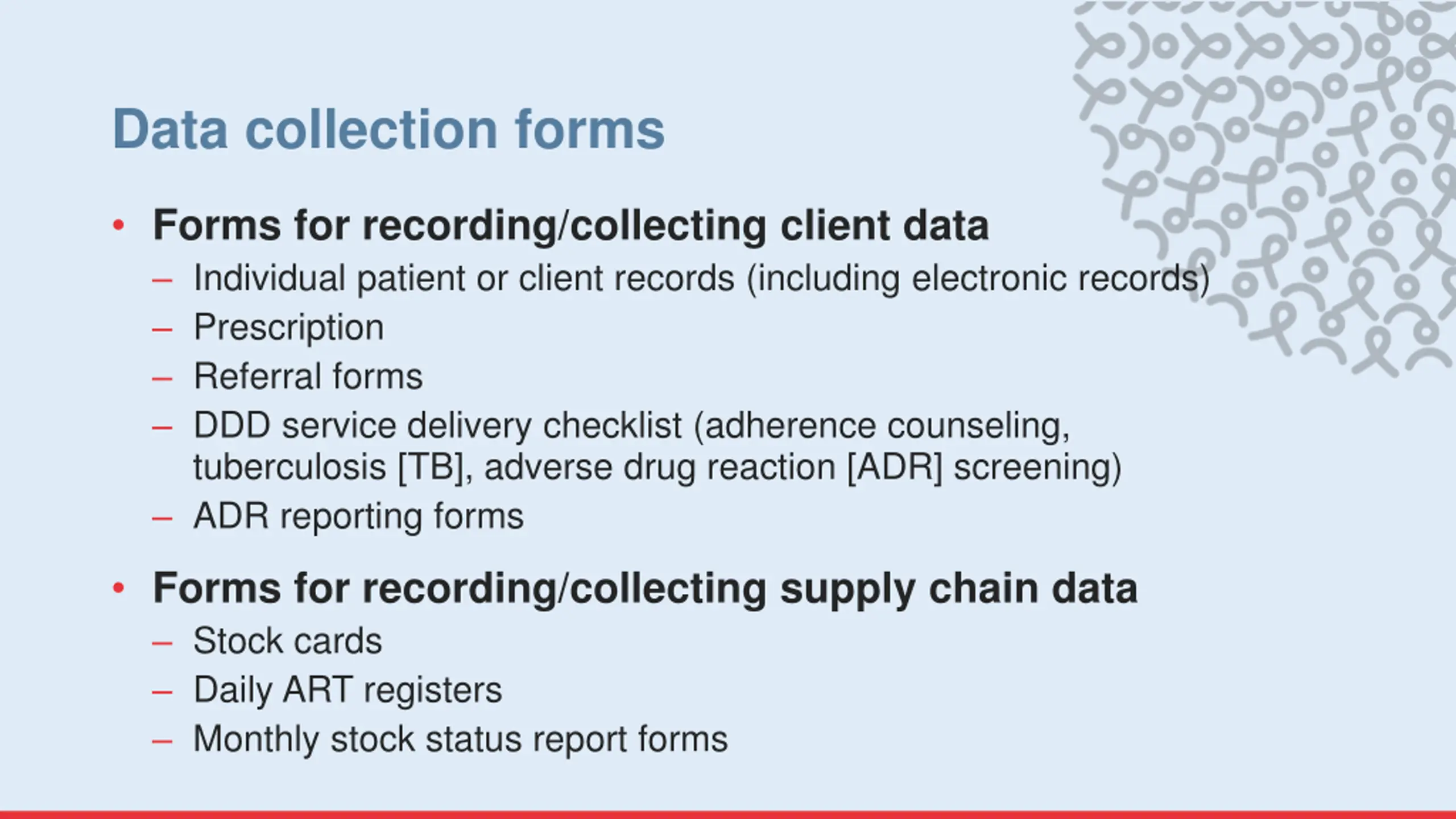 Data collection forms

• Forms for recording/collecting client data
– Individual patient or client records (including electronic records)
– Prescription
– Referral forms
– DDD service delivery checklist (adherence counseling, tuberculosis [TB], adverse drug reaction [ADR] screening)
– ADR reporting forms

• Forms for recording/collecting supply chain data
– Stock cards
– Daily ART registers
– Monthly stock status report forms